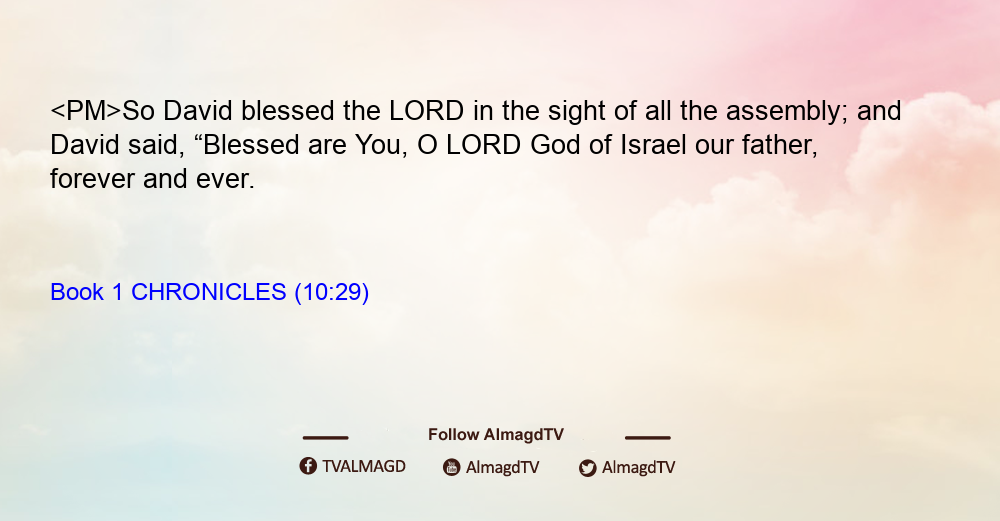 <PM>So David blessed the LORD in the sight of all the assembly; and David said, “Blessed are You, O LORD God of Israel our father, forever and ever.

Book 1 CHRONICLES (10:29)

Follow AlmagdTV

TVALMAGD AlmagdTV AlmagdTV